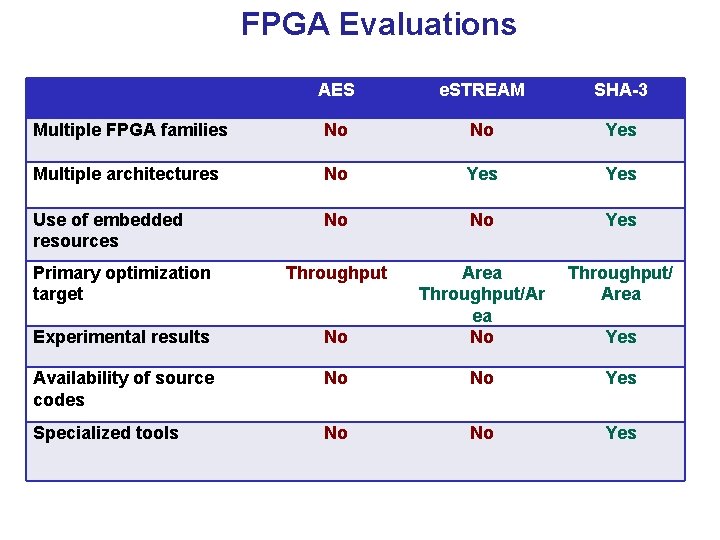 FPGA Evaluations

| | AES | eSTREAM | SHA-3 |
|---|---|---|---|
| Multiple FPGA families | No | No | Yes |
| Multiple architectures | No | Yes | Yes |
| Use of embedded resources | No | No | Yes |
| Primary optimization target | Throughput | Area Throughput/Area | Throughput/ Area |
| Experimental results | No | No | Yes |
| Availability of source codes | No | No | Yes |
| Specialized tools | No | No | Yes |